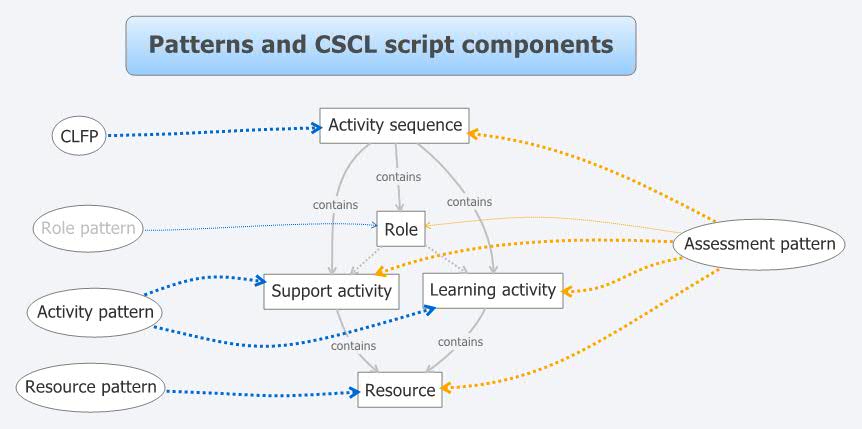 Patterns and CSCL script components

CLFP

Activity sequence

contains

contains

contains

Role pattern

Role

Assessment pattern

Activity pattern

Support activity

Learning activity

contains

contains

Resource pattern

Resource